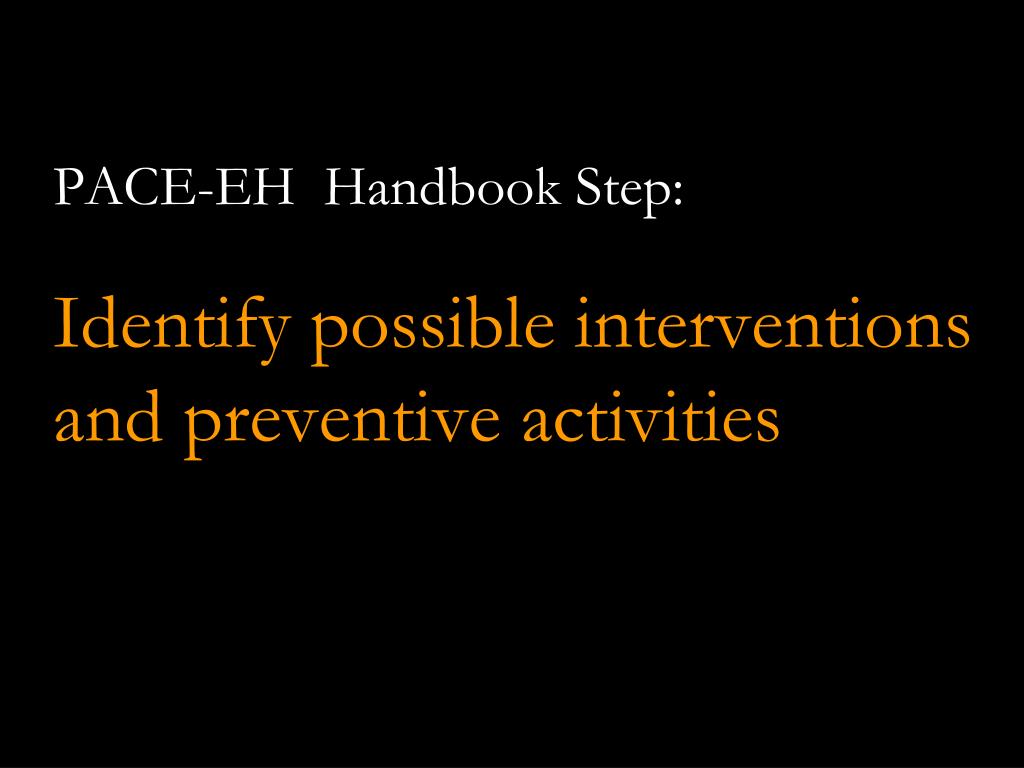 PACE-EH Handbook Step:

Identify possible interventions and preventive activities